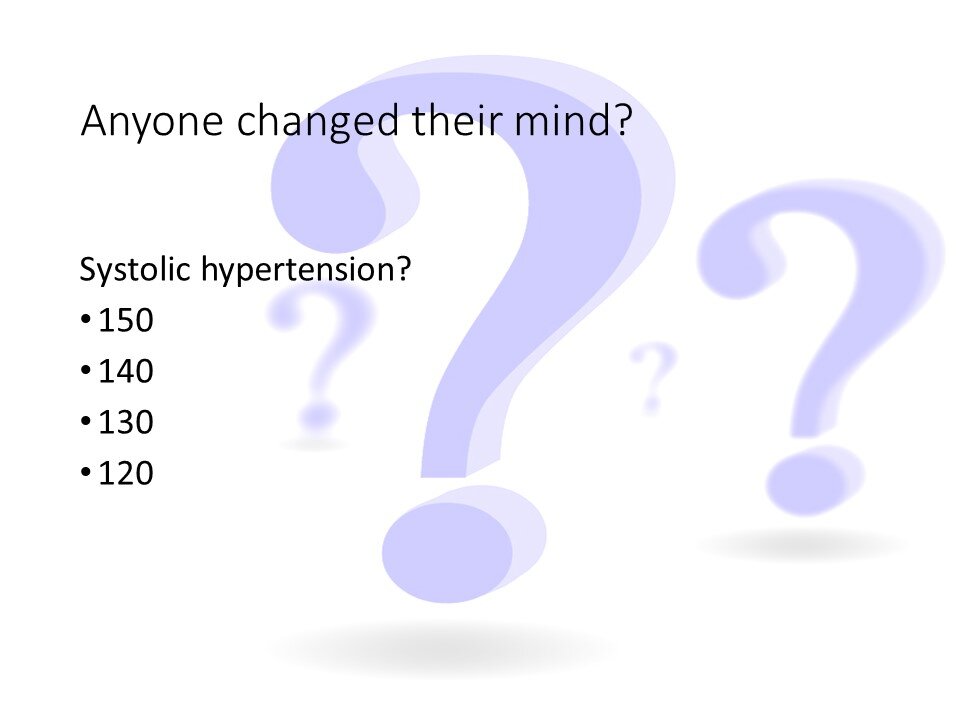 Anyone changed their mind?

Systolic hypertension?
• 150
• 140
• 130
• 120